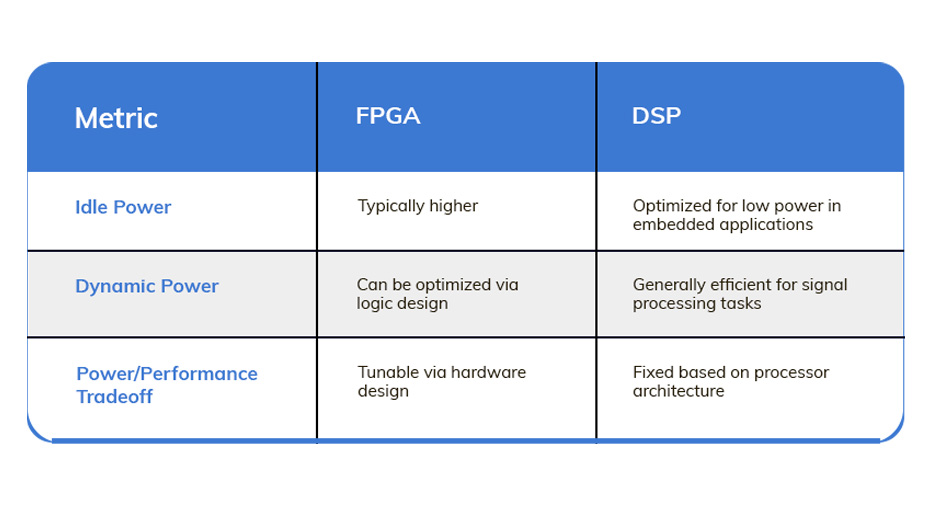 | Metric | FPGA | DSP |
|---|---|---|
| Idle Power | Typically higher | Optimized for low power in embedded applications |
| Dynamic Power | Can be optimized via logic design | Generally efficient for signal processing tasks |
| Power/Performance Tradeoff | Tunable via hardware design | Fixed based on processor architecture |